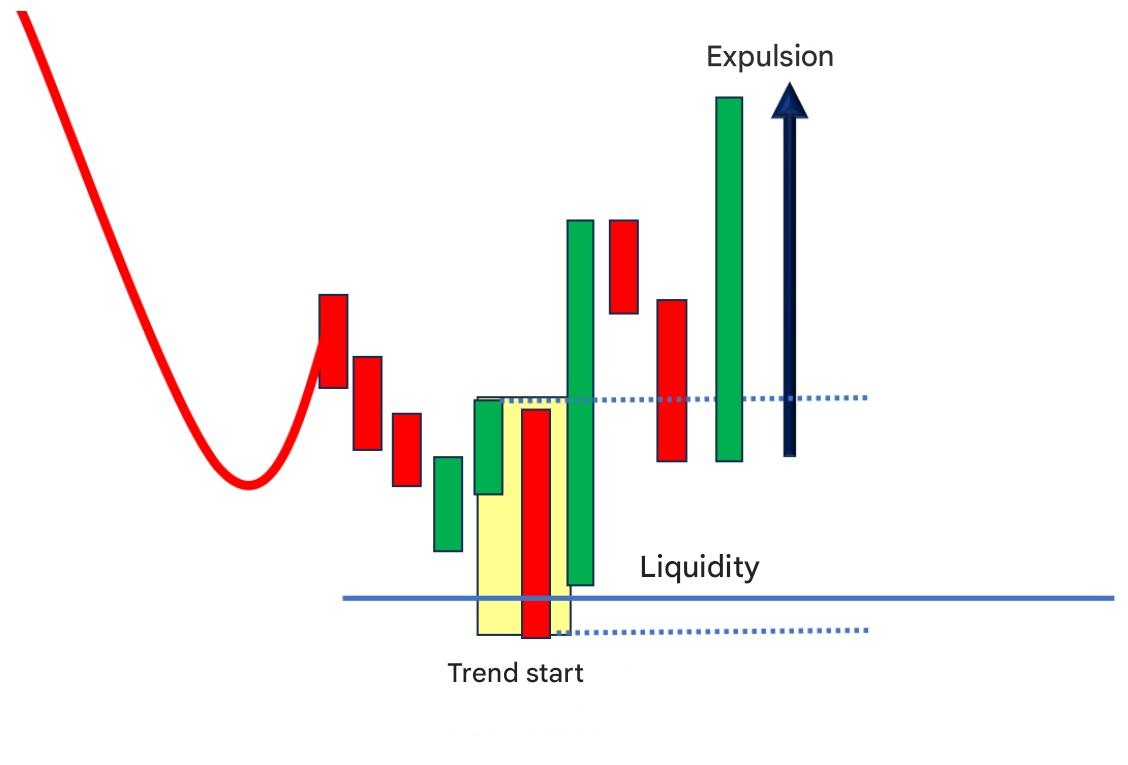 Expulsion

Liquidity

Trend start